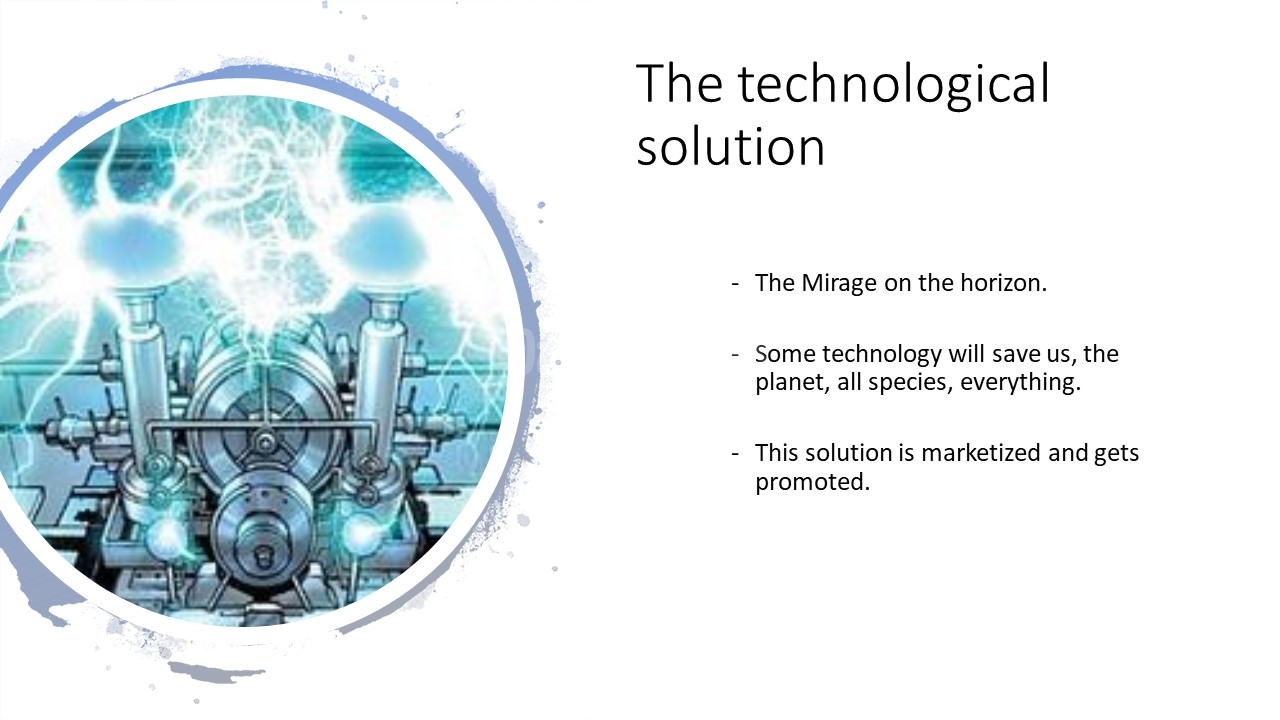 The technological solution

- The Mirage on the horizon.

- Some technology will save us, the planet, all species, everything.

- This solution is marketized and gets promoted.